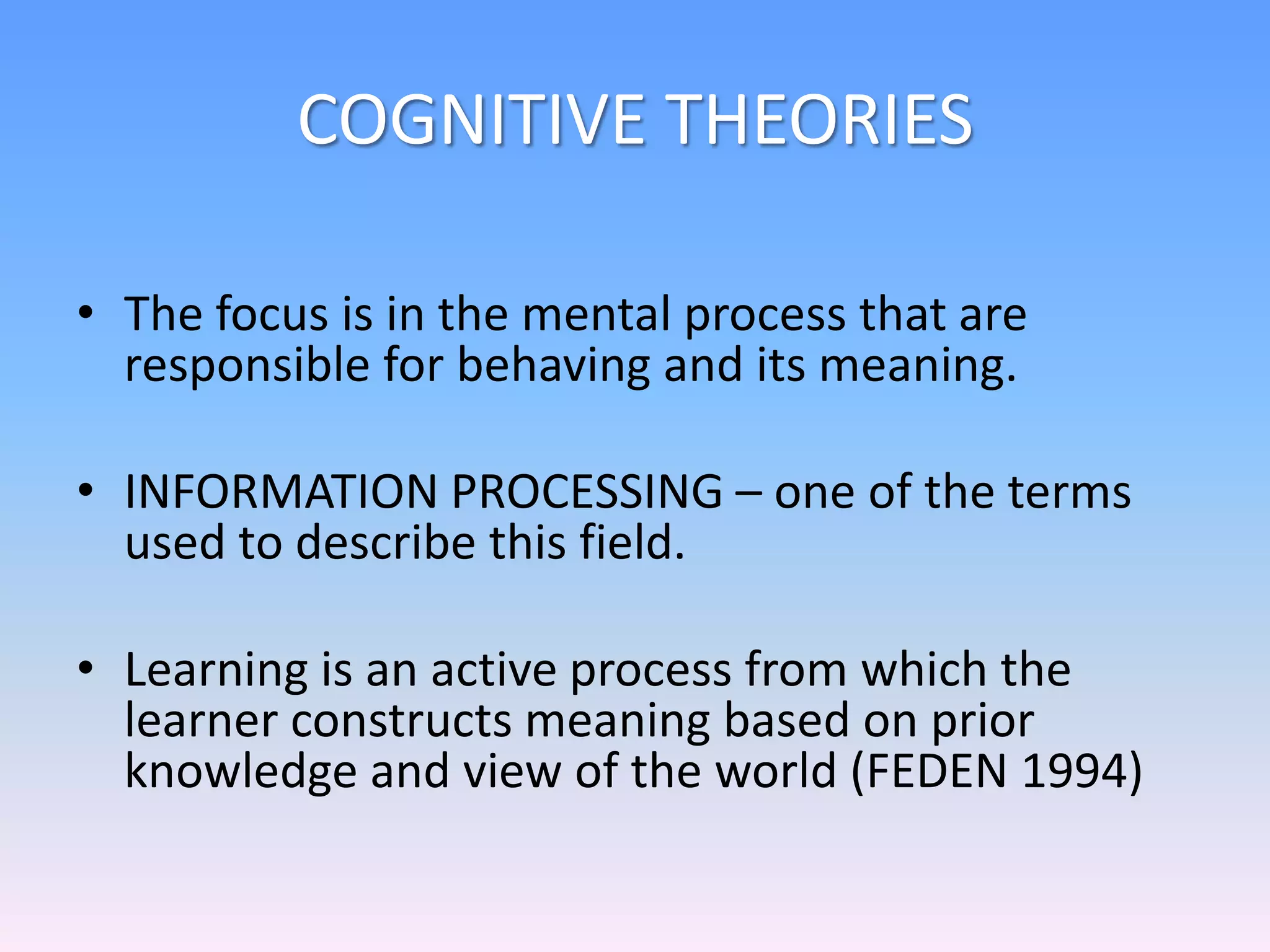 COGNITIVE THEORIES

• The focus is in the mental process that are responsible for behaving and its meaning.

• INFORMATION PROCESSING – one of the terms used to describe this field.

• Learning is an active process from which the learner constructs meaning based on prior knowledge and view of the world (FEDEN 1994)